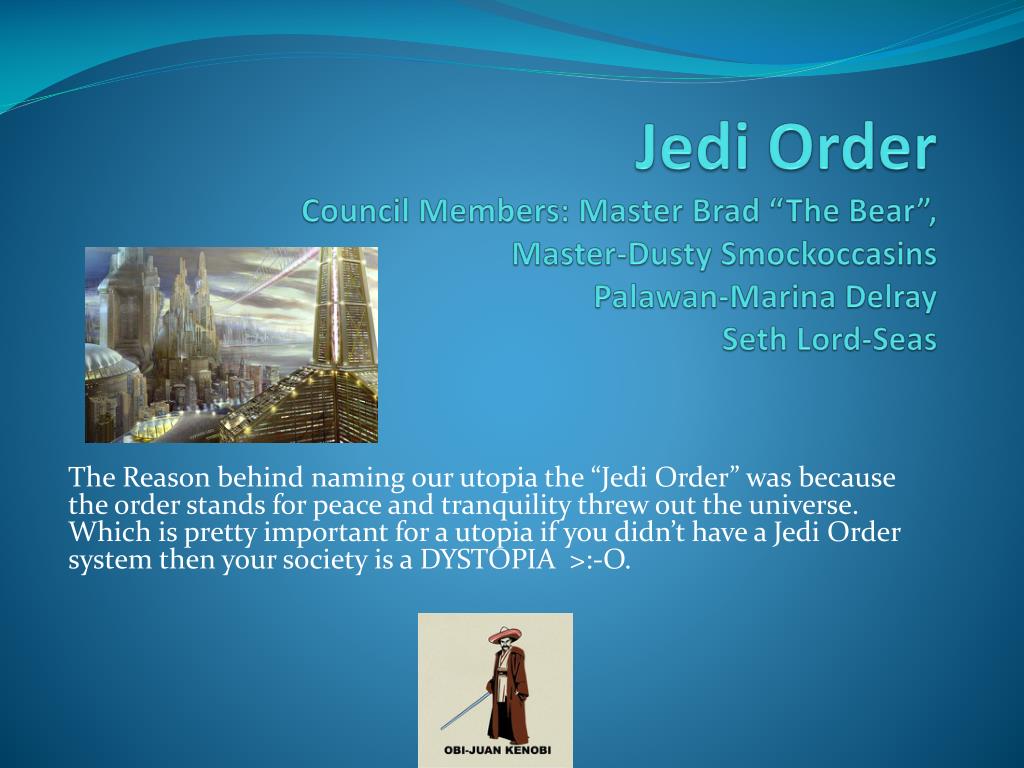 Jedi Order
Council Members: Master Brad “The Bear”, Master-Dusty Smockoccasins Palawan-Marina Delray Seth Lord-Seas

The Reason behind naming our utopia the “Jedi Order” was because the order stands for peace and tranquility threw out the universe. Which is pretty important for a utopia if you didn’t have a Jedi Order system then your society is a DYSTOPIA >:-O.

OBI-JUAN KENOBI